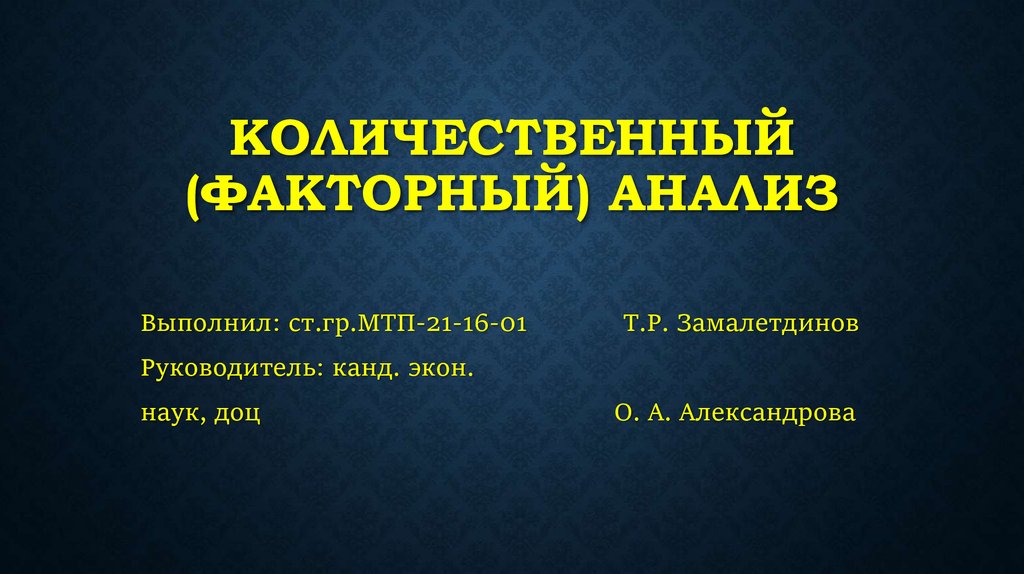 КОЛИЧЕСТВЕННЫЙ (ФАКТОРНЫЙ) АНАЛИЗ

Выполнил: ст.гр.МТП-21-16-01 Т.Р. Замалетдинов

Руководитель: канд. экон. наук, доц О. А. Александрова